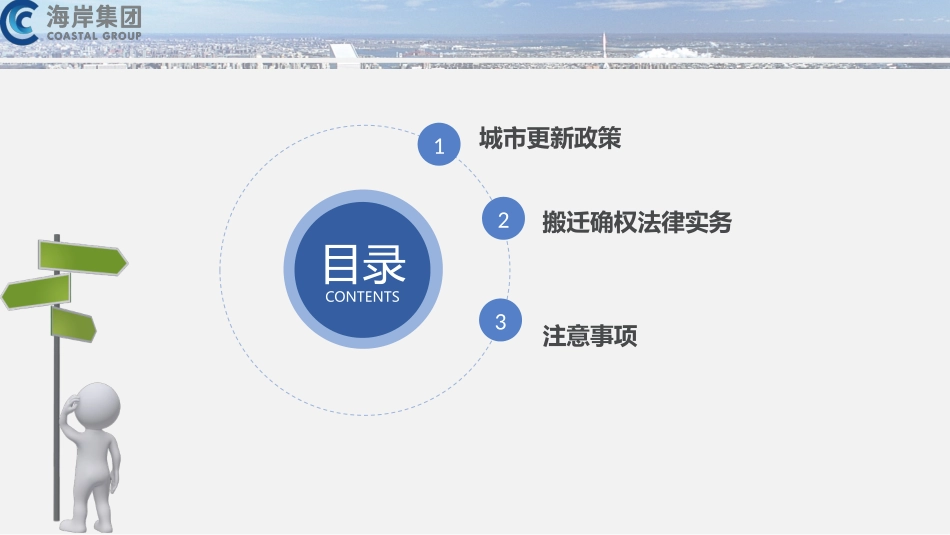 海岸集团
COASTAL GROUP

目录
CONTENTS

1 城市更新政策

2 搬迁确权法律实务

3 注意事项